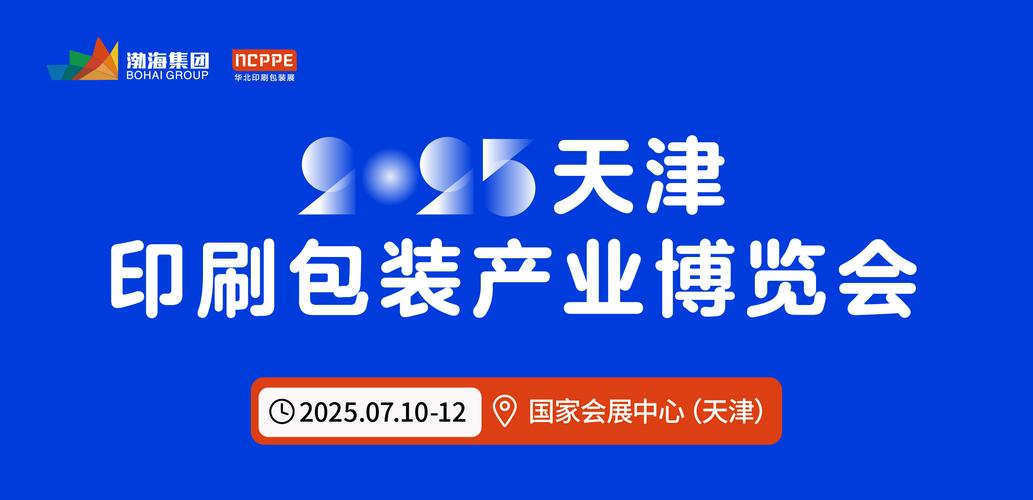 渤海集团
BOHAI GROUP

NCPPE
华北印刷包装展

2025天津
印刷包装产业博览会

2025.07.10-12

国家会展中心（天津）